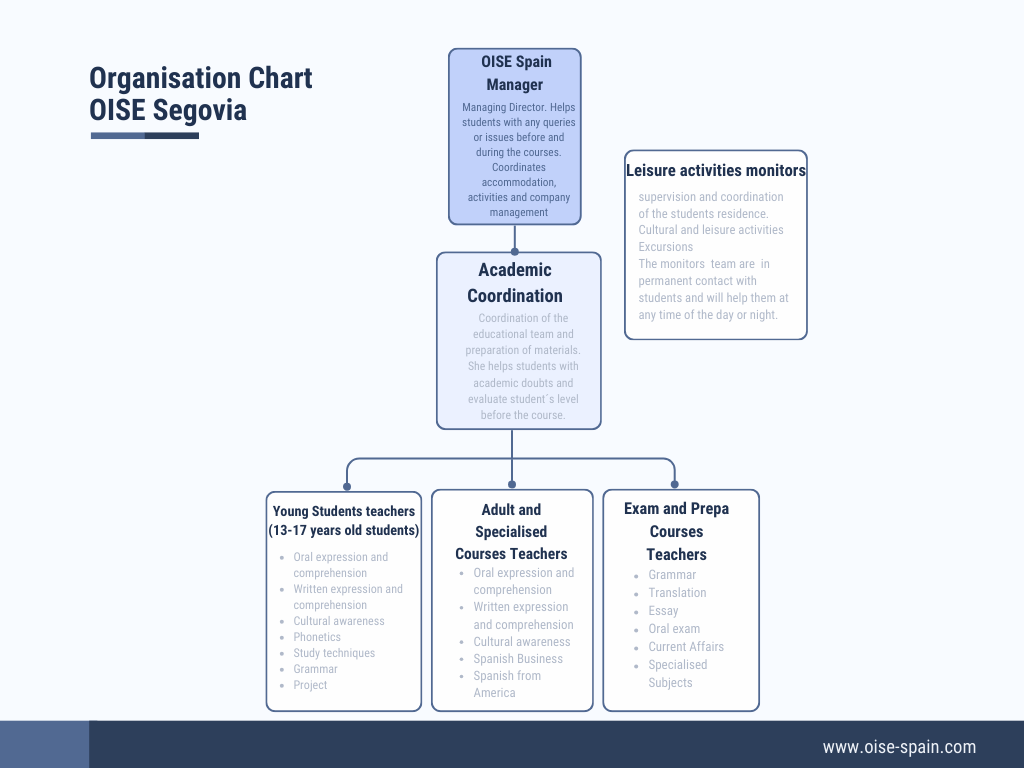 Organisation Chart
OISE Segovia

OISE Spain Manager

Managing Director. Helps students with any queries or issues before and during the courses. Coordinates accommodation, activities and company management

Leisure activities monitors

supervision and coordination of the students residence.
Cultural and leisure activities
Excursions
The monitors team are in permanent contact with students and will help them at any time of the day or night.

Academic Coordination

Coordination of the educational team and preparation of materials. She helps students with academic doubts and evaluate student´s level before the course.

Young Students teachers (13-17 years old students)

- Oral expression and comprehension
- Written expression and comprehension
- Cultural awareness
- Phonetics
- Study techniques
- Grammar
- Project

Adult and Specialised Courses Teachers

- Oral expression and comprehension
- Written expression and comprehension
- Cultural awareness
- Spanish Business
- Spanish from America

Exam and Prepa Courses Teachers

- Grammar
- Translation
- Essay
- Oral exam
- Current Affairs
- Specialised Subjects

www.oise-spain.com